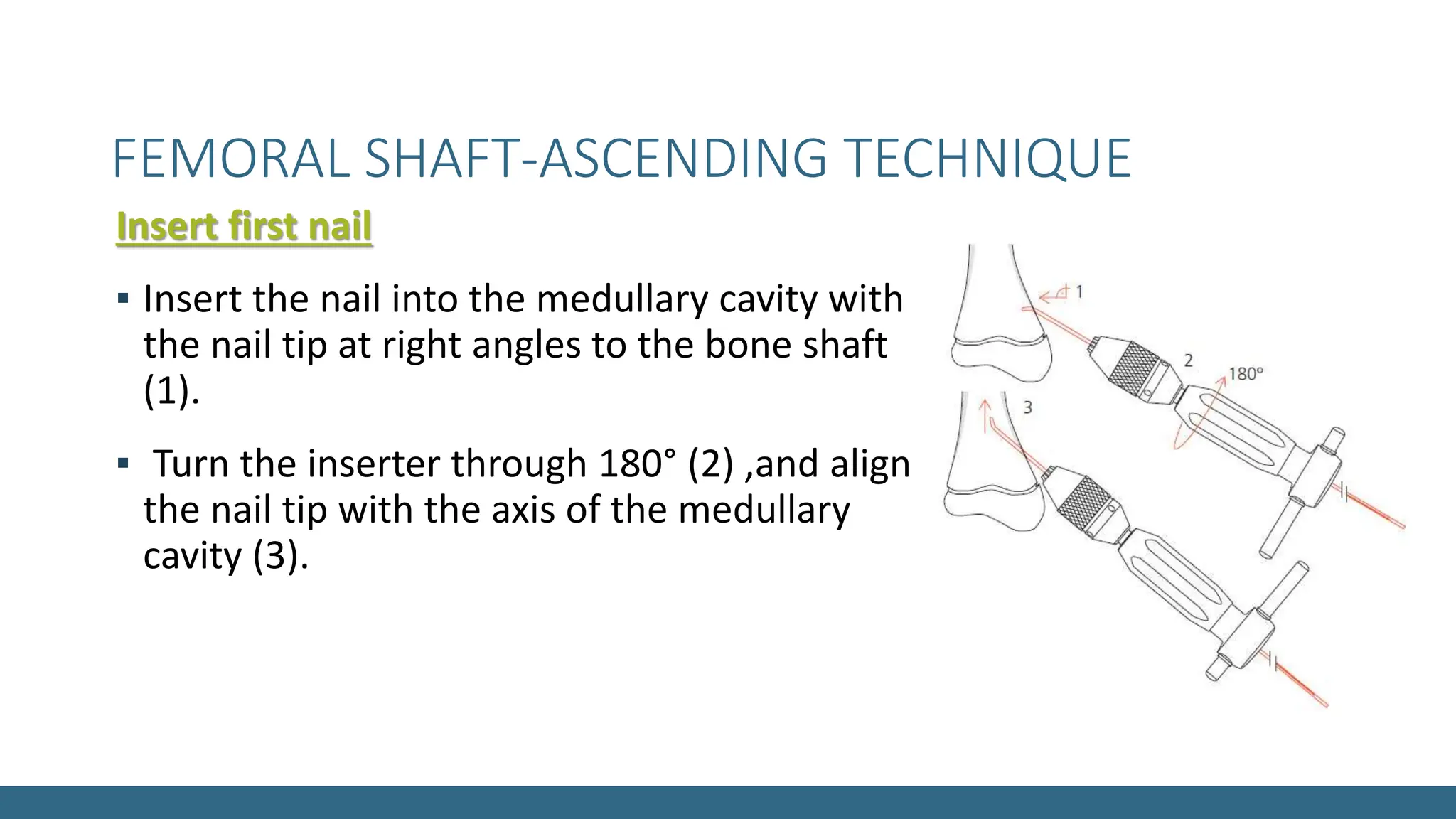 FEMORAL SHAFT-ASCENDING TECHNIQUE

Insert first nail

▪ Insert the nail into the medullary cavity with the nail tip at right angles to the bone shaft (1).

▪ Turn the inserter through 180° (2) ,and align the nail tip with the axis of the medullary cavity (3).

1

2

180°

3